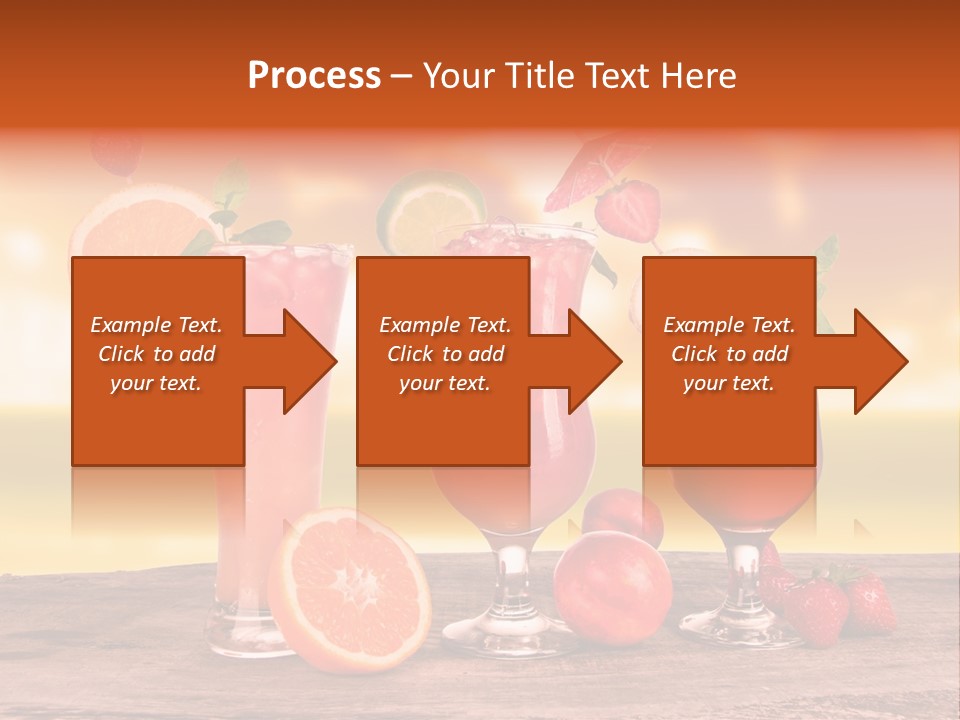 Process – Your Title Text Here

Example Text. Click to add your text.

Example Text. Click to add your text.

Example Text. Click to add your text.